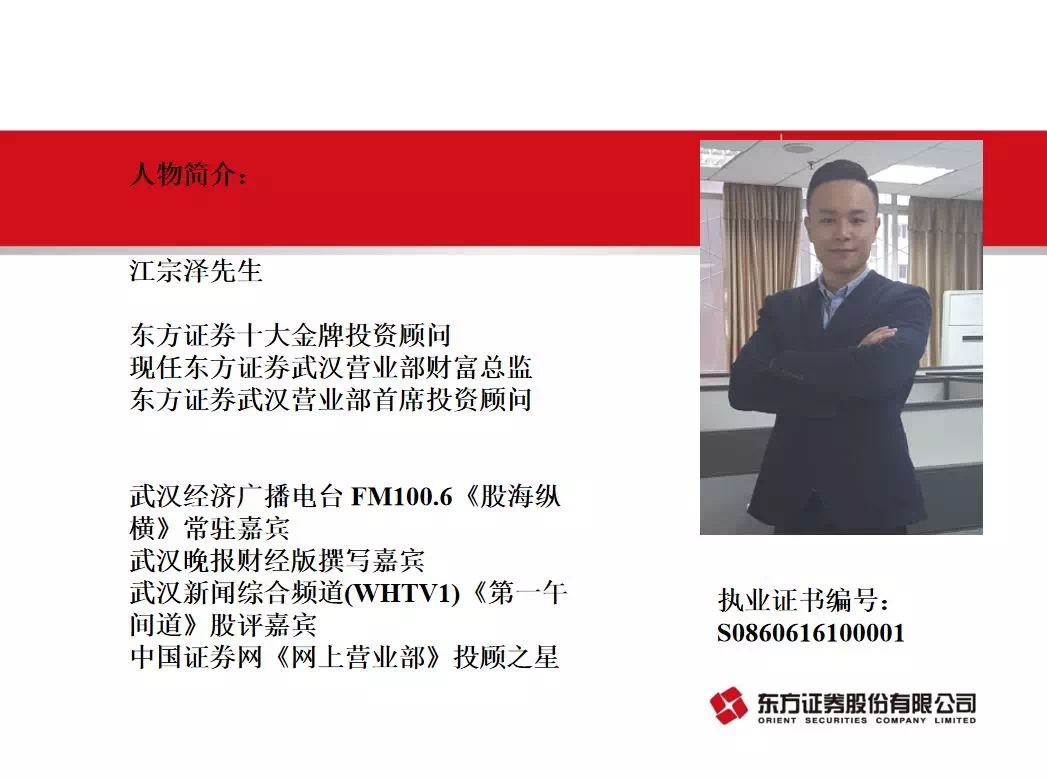 人物简介：

江宗泽先生

东方证券十大金牌投资顾问
现任东方证券武汉营业部财富总监
东方证券武汉营业部首席投资顾问

武汉经济广播电台 FM100.6《股海纵横》常驻嘉宾
武汉晚报财经版撰写嘉宾
武汉新闻综合频道(WHTV1)《第一午间道》股评嘉宾
中国证券网《网上营业部》投顾之星

执业证书编号：
S0860616100001

东方证券股份有限公司
ORIENT SECURITIES COMPANY LIMITED